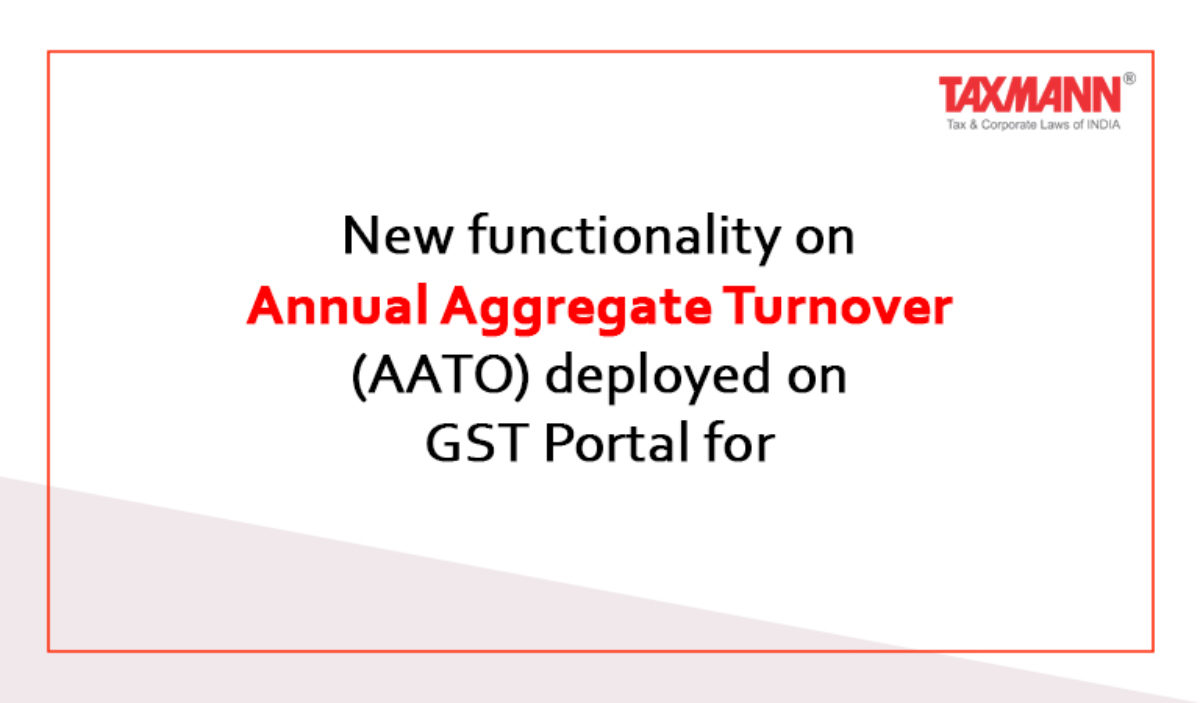 TAXMANN®
Tax & Corporate Laws of INDIA

New functionality on Annual Aggregate Turnover (AATO) deployed on GST Portal for